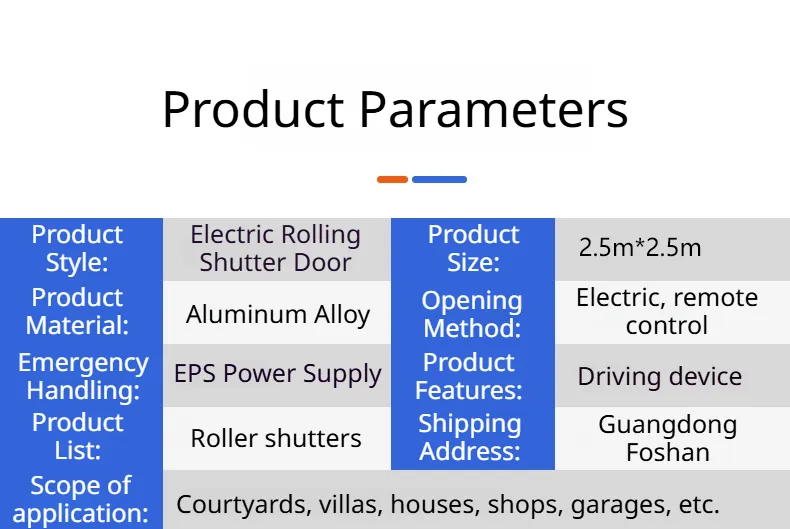 Product Parameters

| Product Style: | Electric Rolling Shutter Door | Product Size: | 2.5m*2.5m |
|---|---|---|---|
| Product Material: | Aluminum Alloy | Opening Method: | Electric, remote control |
| Emergency Handling: | EPS Power Supply | Product Features: | Driving device |
| Product List: | Roller shutters | Shipping Address: | Guangdong Foshan |
| Scope of application: | Courtyards, villas, houses, shops, garages, etc. | | |